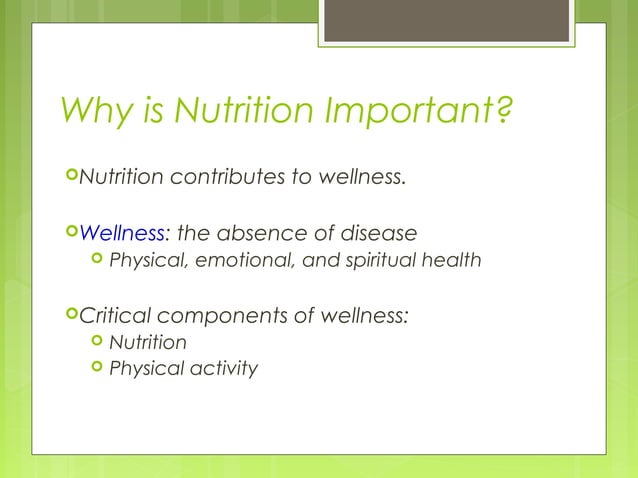 Why is Nutrition Important?

Nutrition contributes to wellness.

Wellness: the absence of disease
Physical, emotional, and spiritual health

Critical components of wellness:
Nutrition
Physical activity